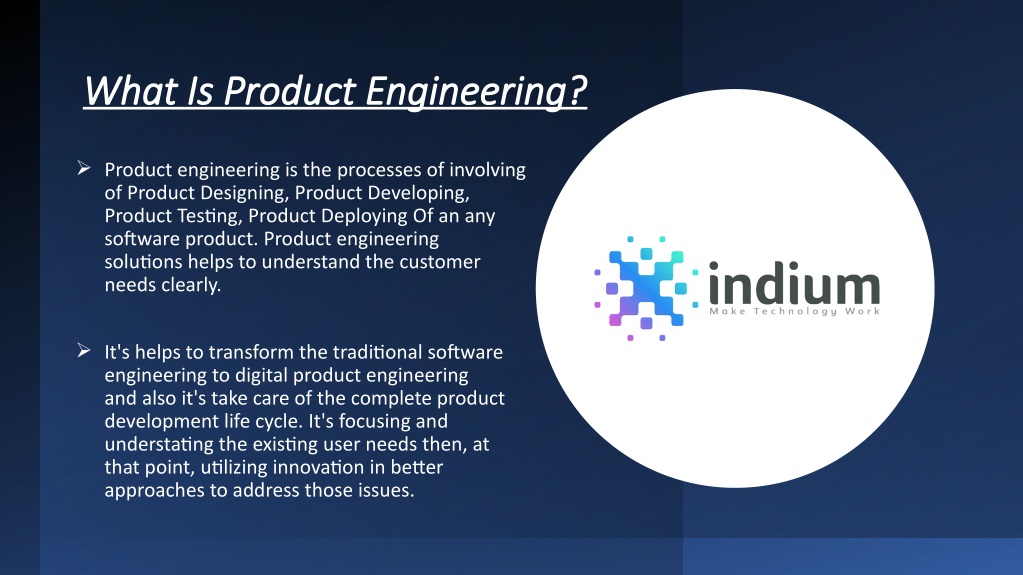 What Is Product Engineering?

➢ Product engineering is the processes of involving of Product Designing, Product Developing, Product Testing, Product Deploying Of an any software product. Product engineering solutions helps to understand the customer needs clearly.

➢ It's helps to transform the traditional software engineering to digital product engineering and also it's take care of the complete product development life cycle. It's focusing and understating the existing user needs then, at that point, utilizing innovation in better approaches to address those issues.

indium
Make Technology Work